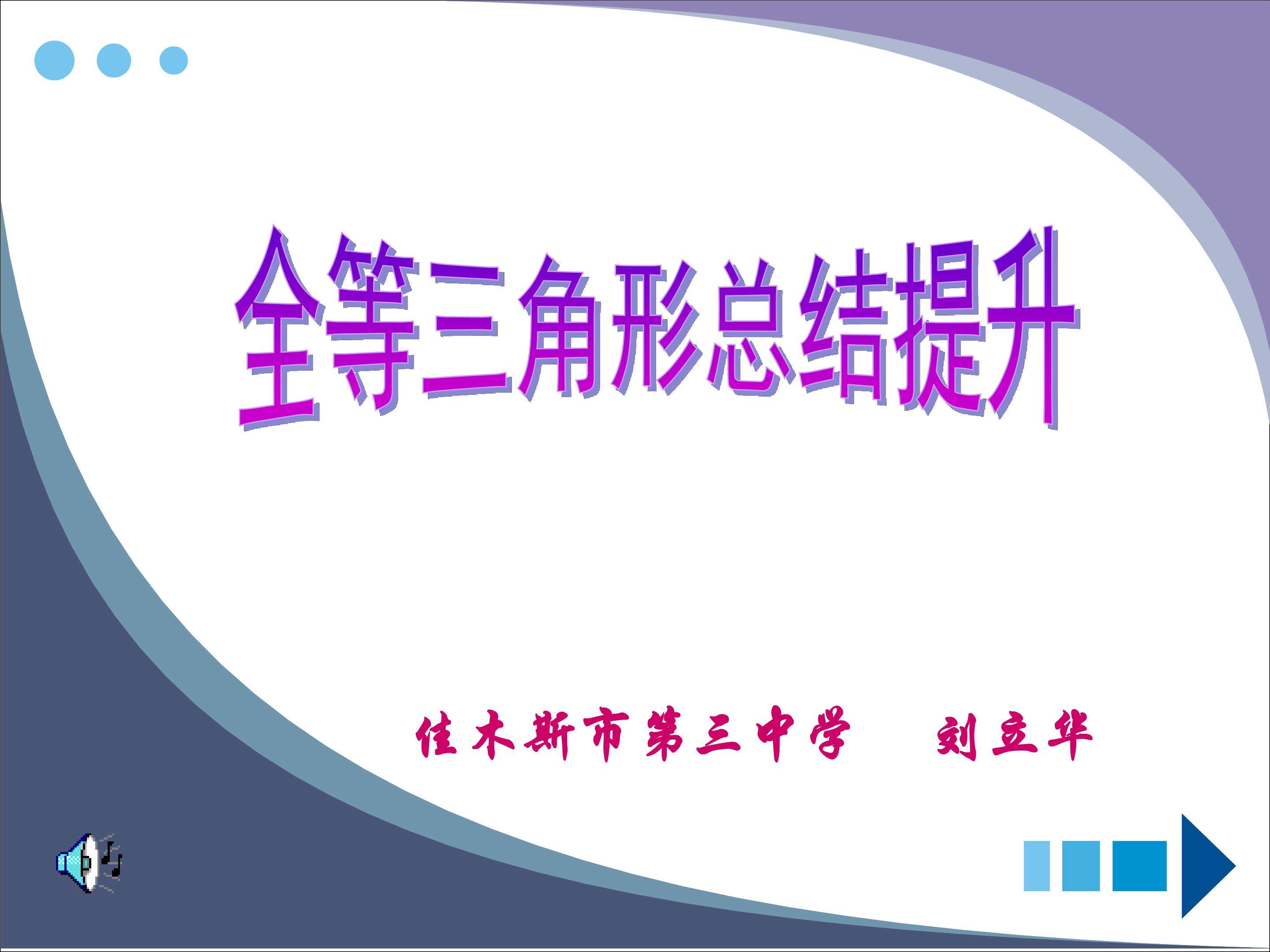 全等三角形总结提升

佳木斯市第三中学 刘立华